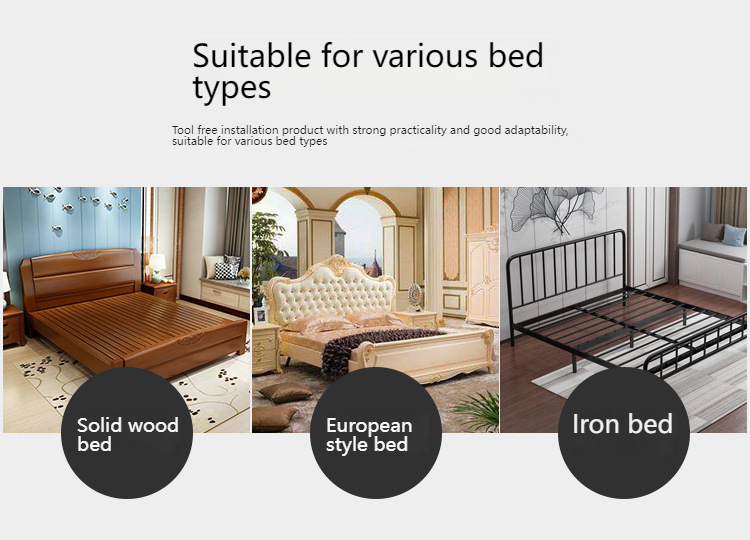 Suitable for various bed types

Tool free installation product with strong practicality and good adaptability, suitable for various bed types

Solid wood bed

European style bed

Iron bed